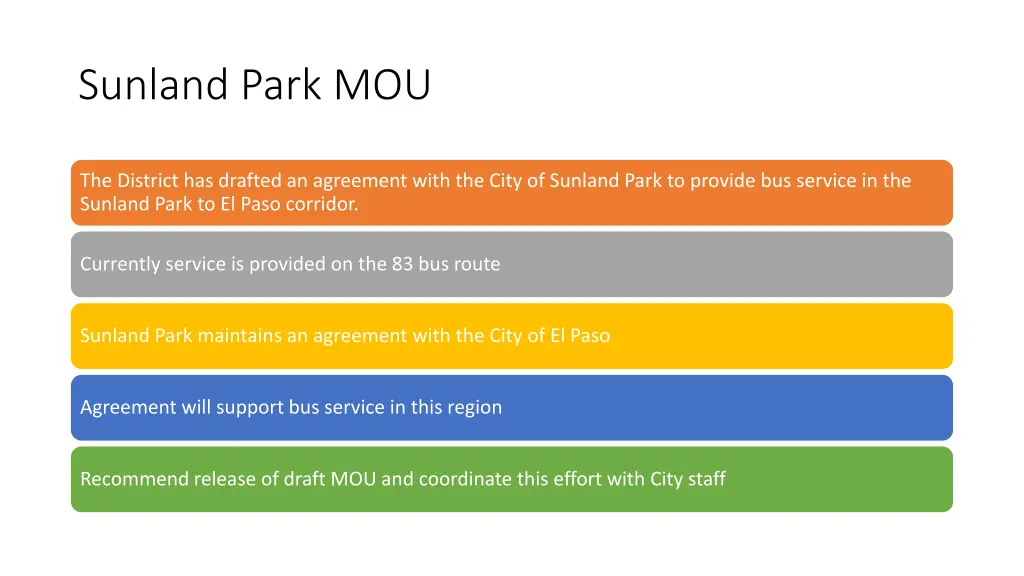 Sunland Park MOU

The District has drafted an agreement with the City of Sunland Park to provide bus service in the Sunland Park to El Paso corridor.

Currently service is provided on the 83 bus route

Sunland Park maintains an agreement with the City of El Paso

Agreement will support bus service in this region

Recommend release of draft MOU and coordinate this effort with City staff